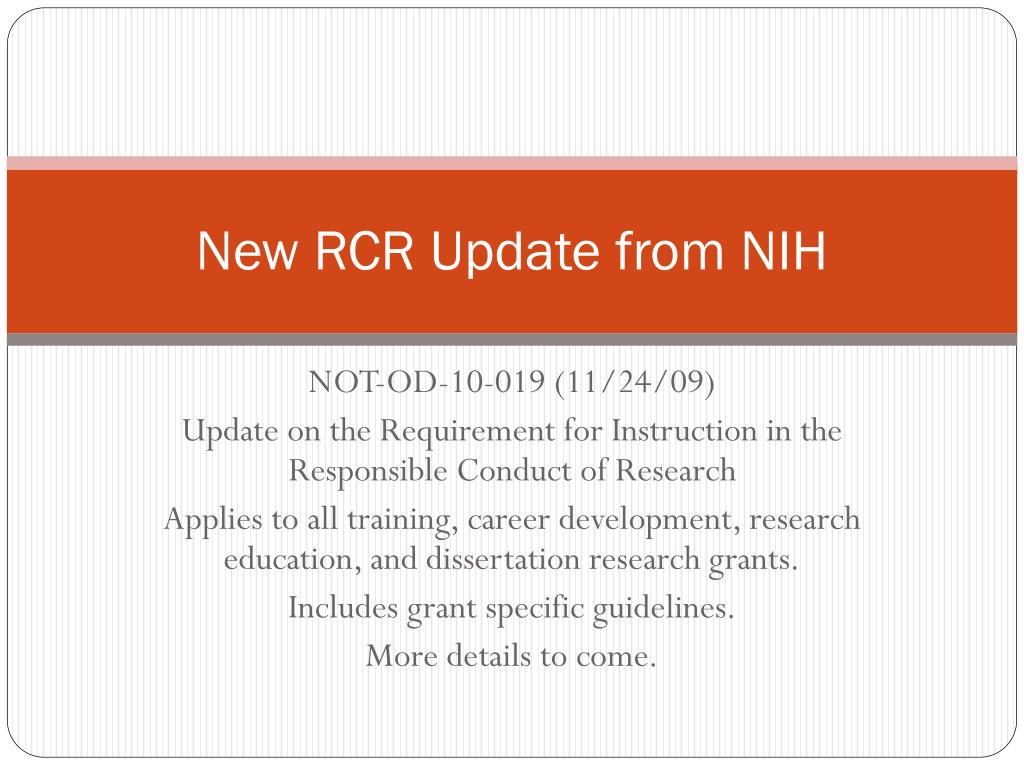 New RCR Update from NIH

NOT-OD-10-019 (11/24/09)

Update on the Requirement for Instruction in the Responsible Conduct of Research

Applies to all training, career development, research education, and dissertation research grants.

Includes grant specific guidelines.

More details to come.